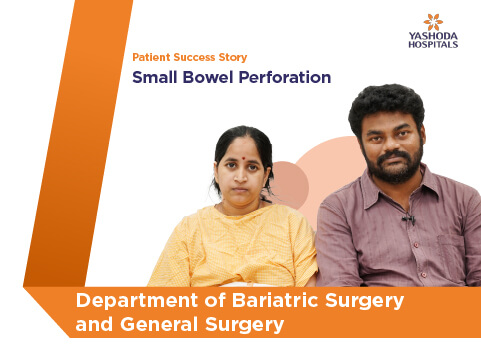 YASHODA HOSPITALS

Patient Success Story

Small Bowel Perforation

Department of Bariatric Surgery and General Surgery